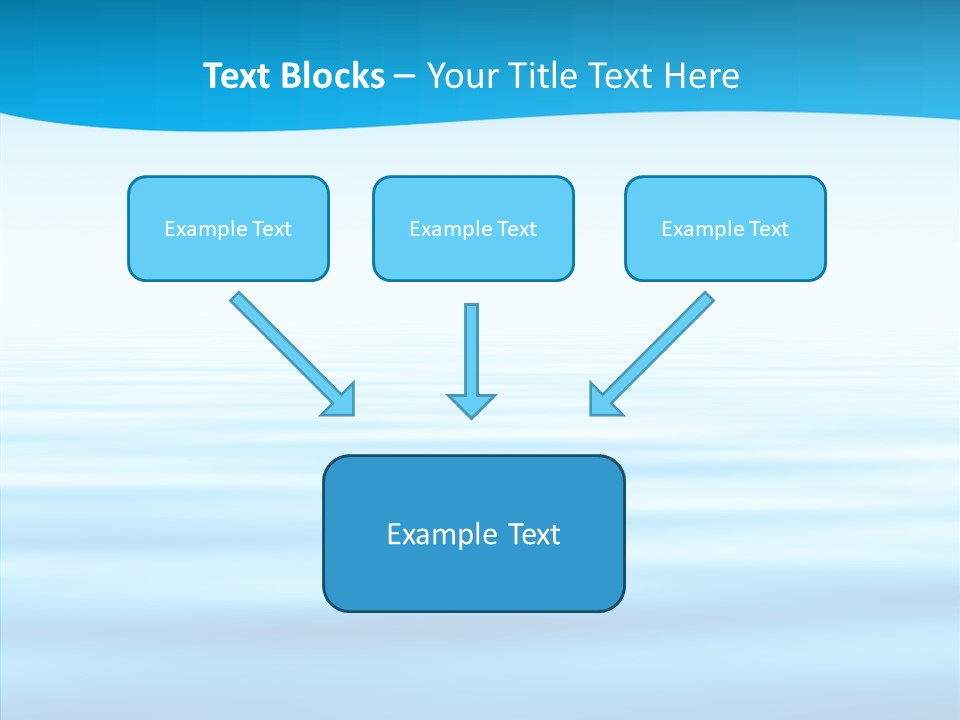 Text Blocks – Your Title Text Here

Example Text

Example Text

Example Text

Example Text